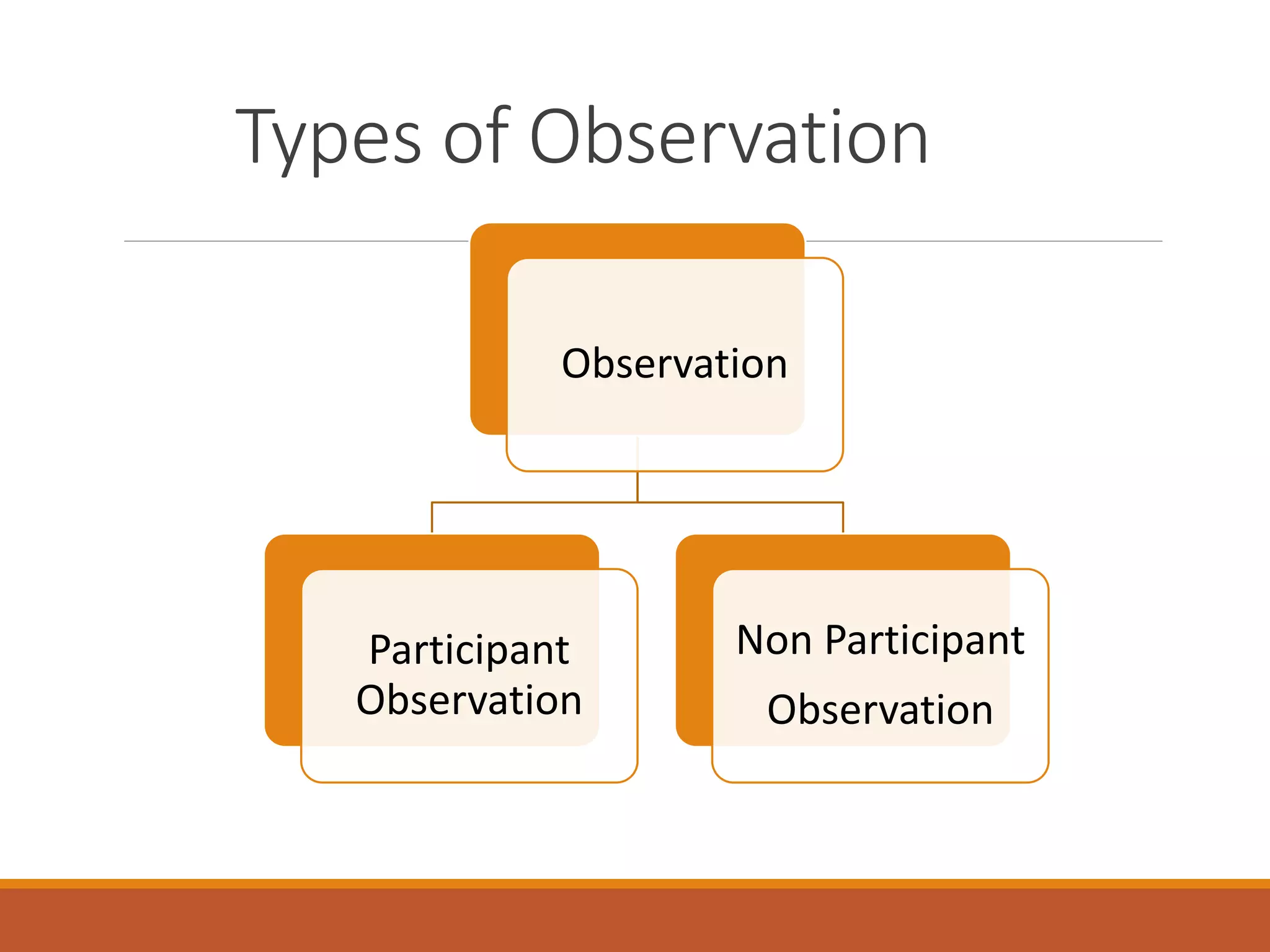 Types of Observation

Observation

Participant Observation

Non Participant Observation